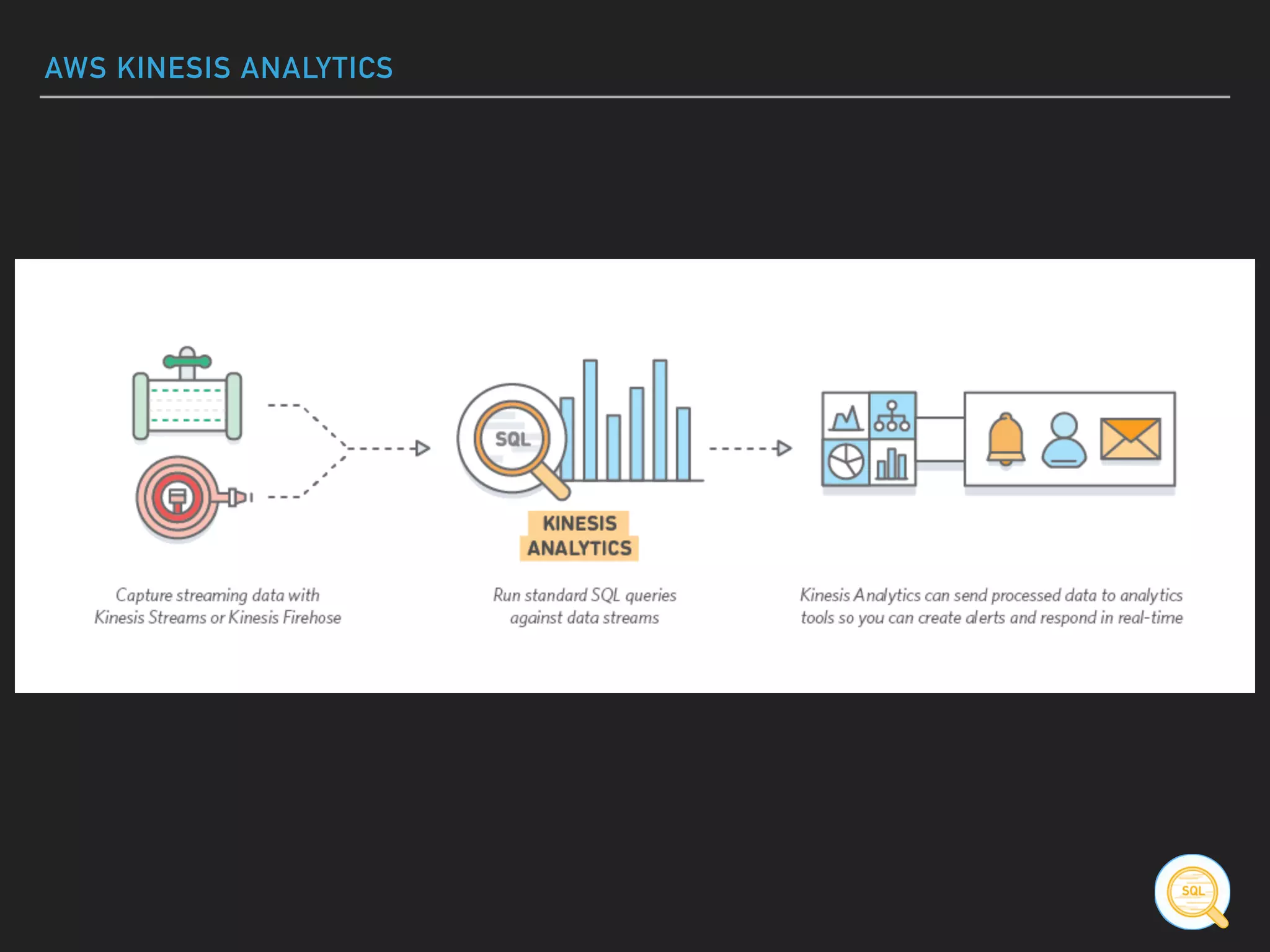 AWS KINESIS ANALYTICS

SQL

KINESIS ANALYTICS

Capture streaming data with Kinesis Streams or Kinesis Firehose

Run standard SQL queries against data streams

Kinesis Analytics can send processed data to analytics tools so you can create alerts and respond in real-time

SQL